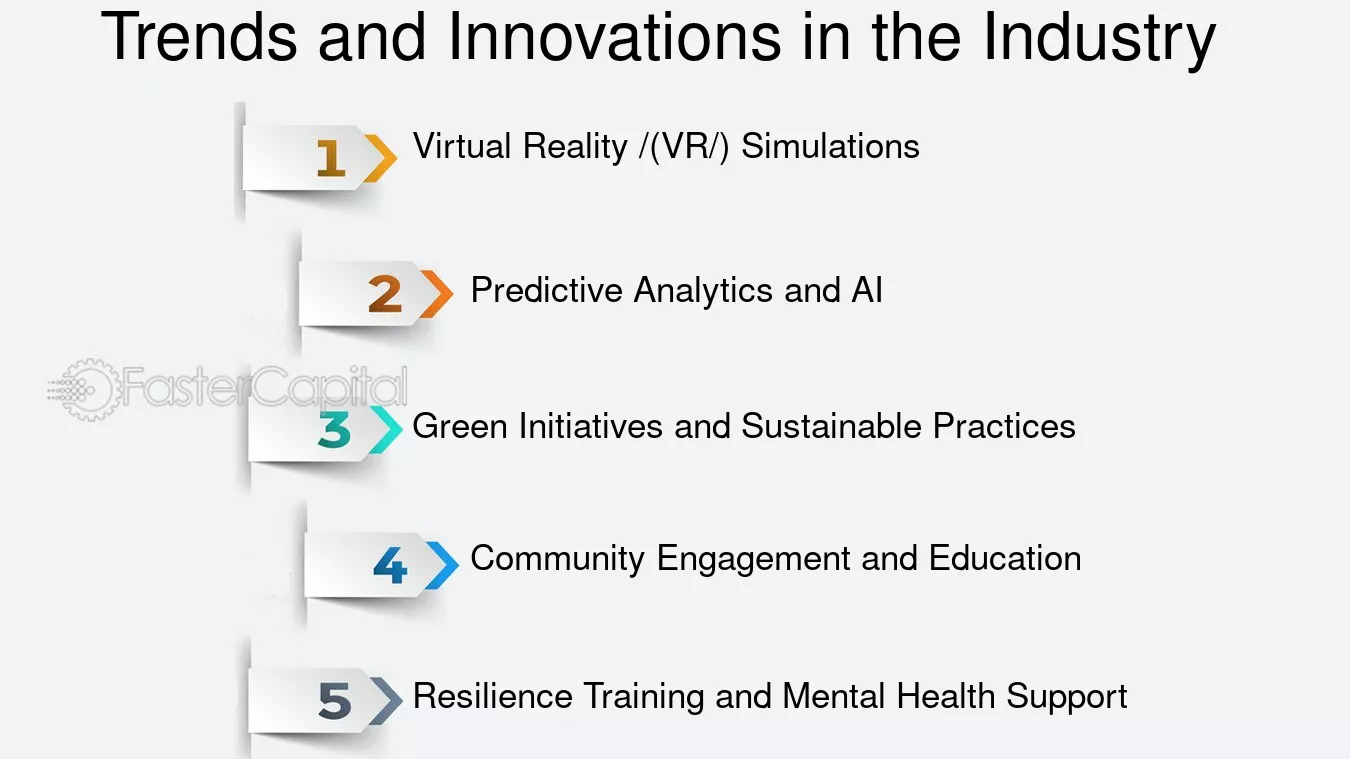 Trends and Innovations in the Industry

1 Virtual Reality /(VR/) Simulations

2 Predictive Analytics and AI

FasterCapital

3 Green Initiatives and Sustainable Practices

4 Community Engagement and Education

5 Resilience Training and Mental Health Support